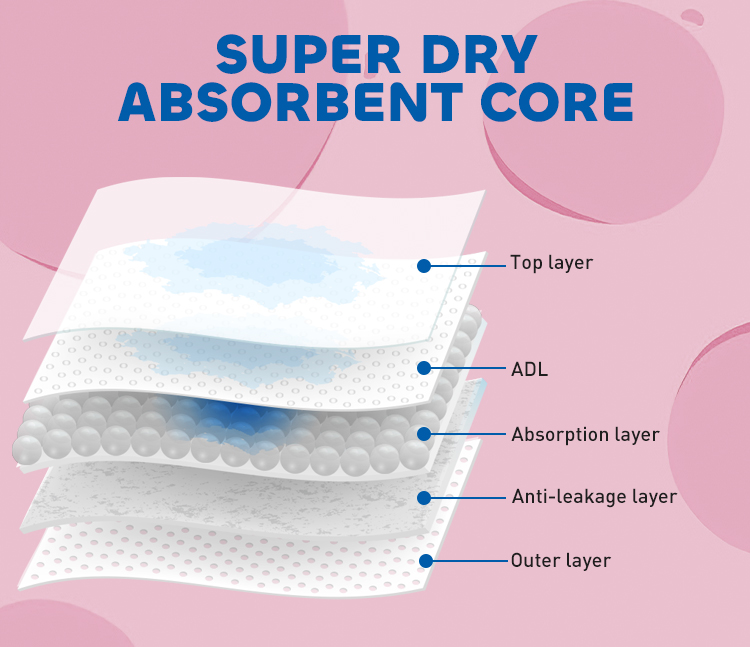 SUPER DRY
ABSORBENT CORE

Top layer

ADL

Absorption layer

Anti-leakage layer

Outer layer